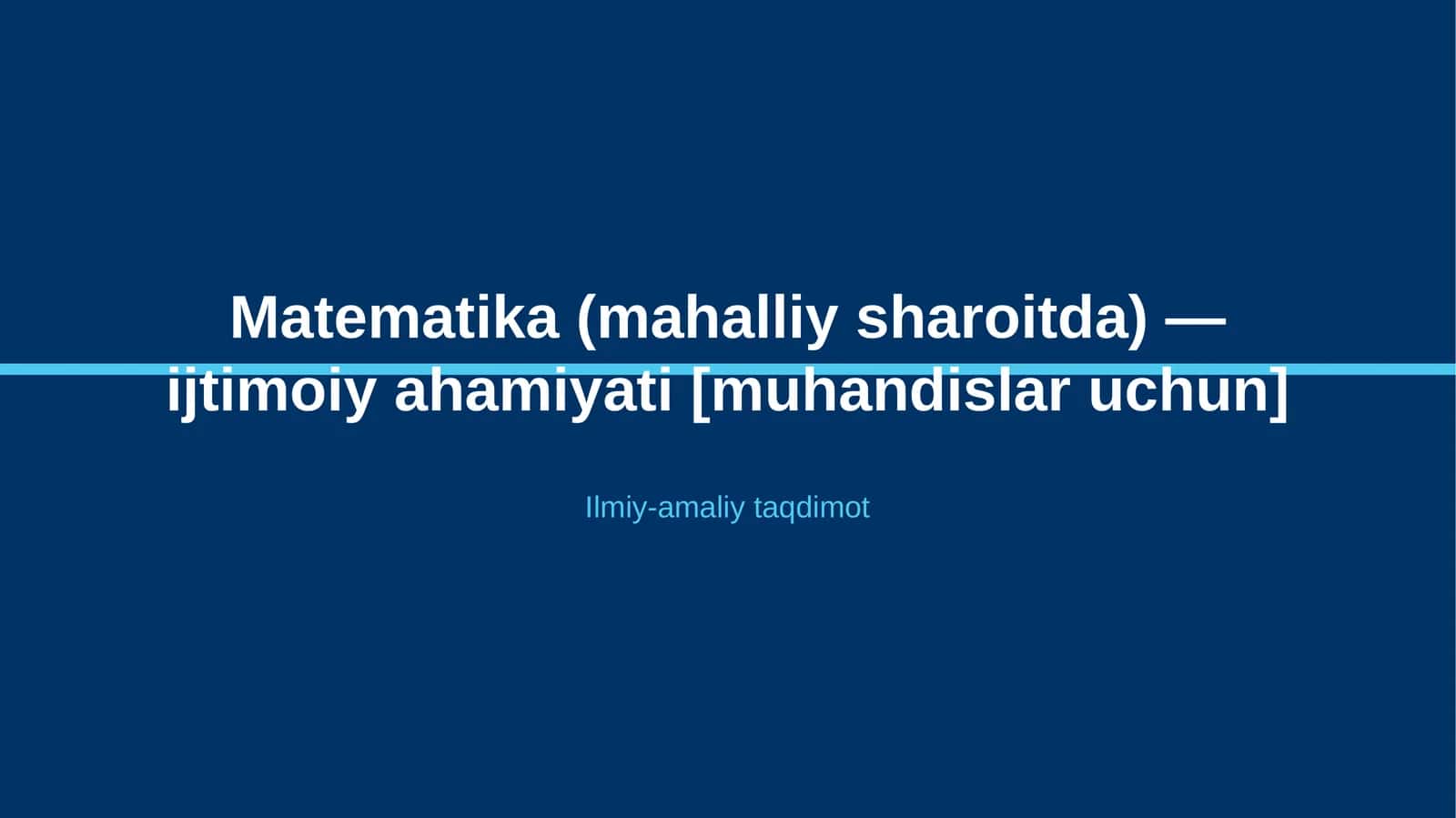 Matematika (mahalliy sharoitda) — ijtimoiy ahamiyati [muhandislar uchun]

Ilmiy-amaliy taqdimot